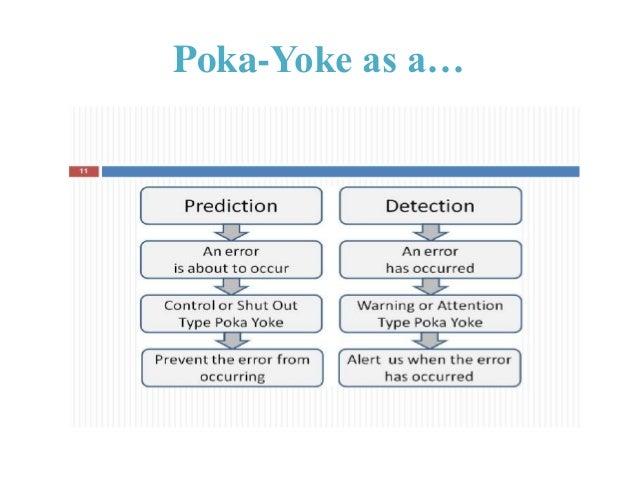 Poka-Yoke as a…

11

Prediction

An error is about to occur

Control or Shut Out Type Poka Yoke

Prevent the error from occurring

Detection

An error has occurred

Warning or Attention Type Poka Yoke

Alert us when the error has occurred